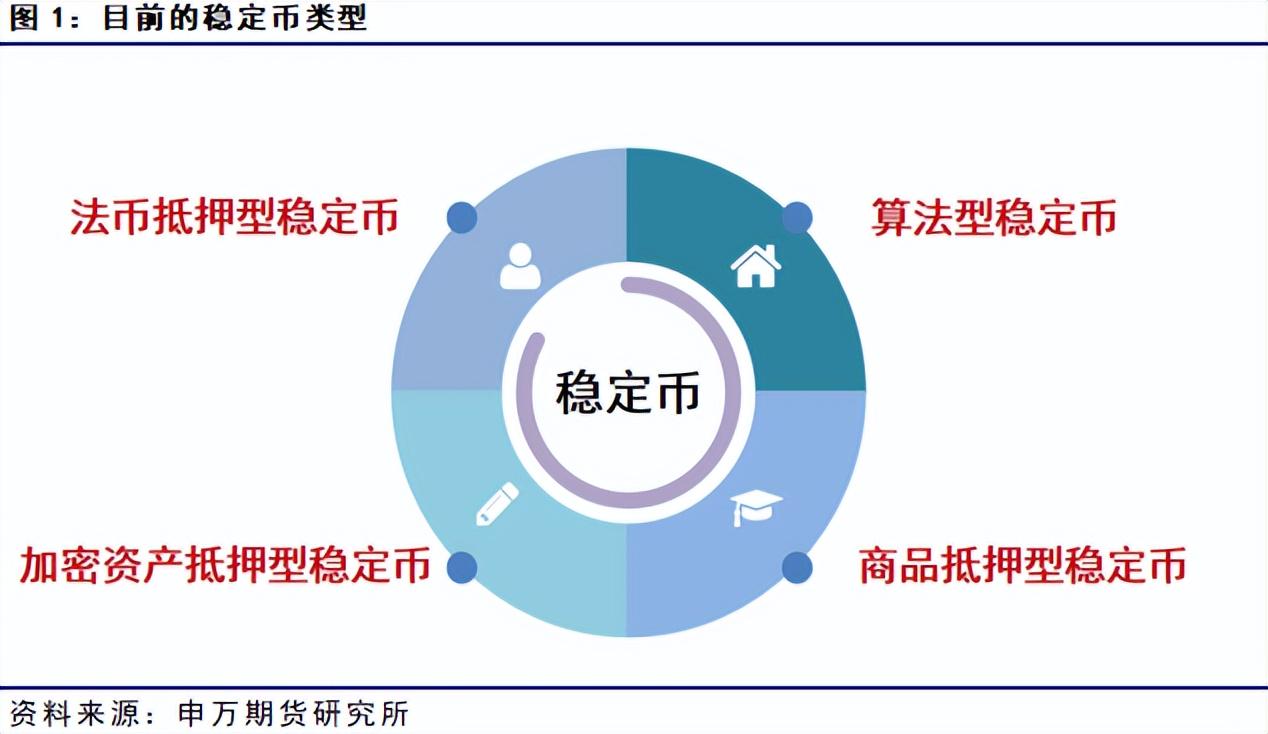 图 1：目前的稳定币类型

法币抵押型稳定币

算法型稳定币

稳定币

加密资产抵押型稳定币

商品抵押型稳定币

资料来源：申万期货研究所